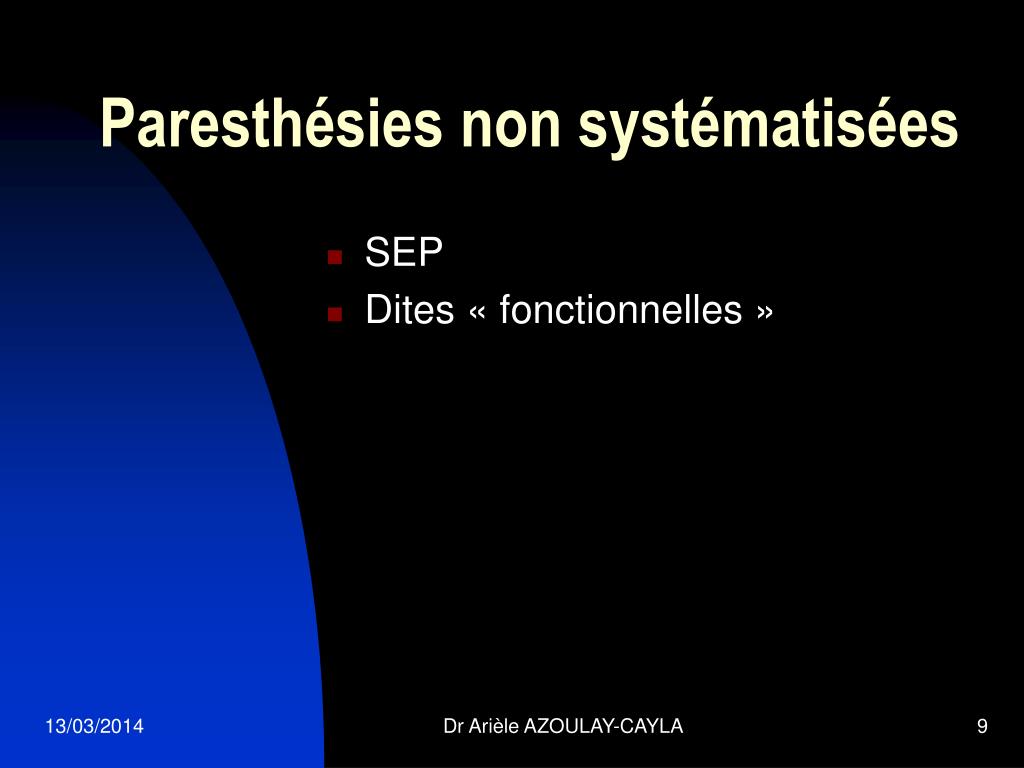 Paresthésies non systématisées

- SEP
- Dites « fonctionnelles »

13/03/2014 Dr Arièle AZOULAY-CAYLA 9